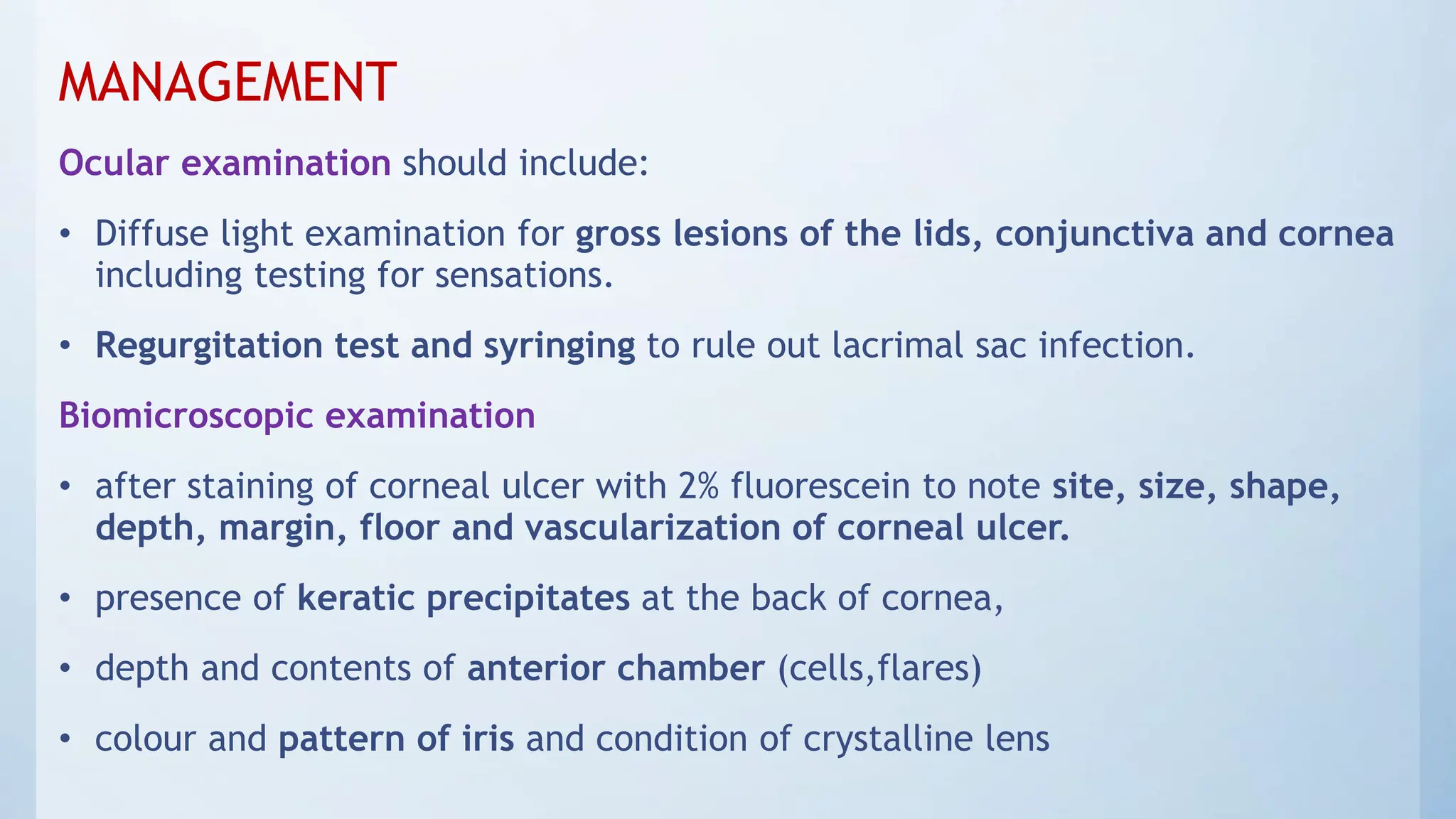 MANAGEMENT

Ocular examination should include:

• Diffuse light examination for gross lesions of the lids, conjunctiva and cornea including testing for sensations.

• Regurgitation test and syringing to rule out lacrimal sac infection.

Biomicroscopic examination

• after staining of corneal ulcer with 2% fluorescein to note site, size, shape, depth, margin, floor and vascularization of corneal ulcer.

• presence of keratic precipitates at the back of cornea,

• depth and contents of anterior chamber (cells,flares)

• colour and pattern of iris and condition of crystalline lens